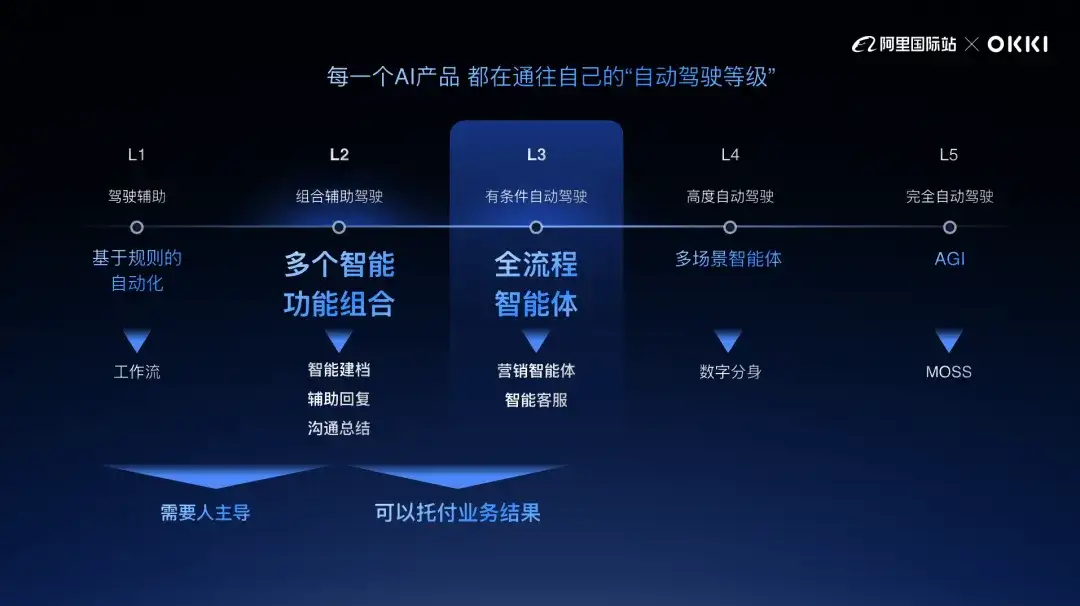 阿里国际站 × OKKI

每一个AI产品 都在通往自己的“自动驾驶等级”

L1
驾驶辅助
基于规则的自动化
工作流

L2
组合辅助驾驶
多个智能功能组合
智能建档
辅助回复
沟通总结

L3
有条件自动驾驶
全流程智能体
营销智能体
智能客服

L4
高度自动驾驶
多场景智能体
数字分身

L5
完全自动驾驶
AGI
MOSS

需要人主导

可以托付业务结果